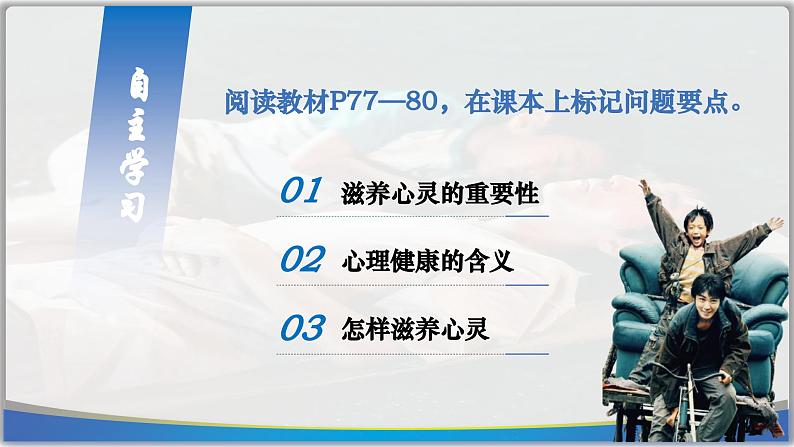 自主学习

阅读教材P77—80，在课本上标记问题要点。

01 滋养心灵的重要性

02 心理健康的含义

03 怎样滋养心灵